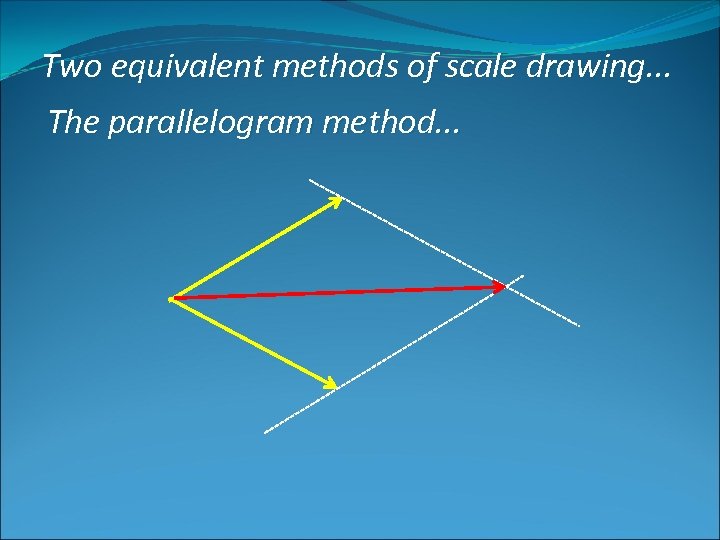 Two equivalent methods of scale drawing...

The parallelogram method...